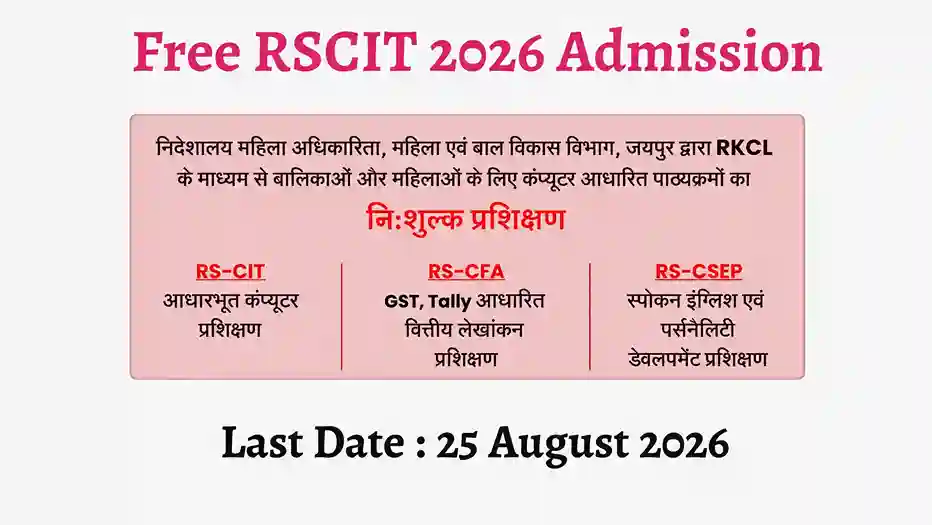 Free RSCIT 2026 Admission

निदेशालय महिला अधिकारिता, महिला एवं बाल विकास विभाग, जयपुर द्वारा RKCL के माध्यम से बालिकाओं और महिलाओं के लिए कंप्यूटर आधारित पाठ्यक्रमों का

नि:शुल्क प्रशिक्षण

RS-CIT
आधारभूत कंप्यूटर प्रशिक्षण

RS-CFA
GST, Tally आधारित वित्तीय लेखांकन प्रशिक्षण

RS-CSEP
स्पोकन इंग्लिश एवं पर्सनैलिटी डेवलपमेंट प्रशिक्षण

Last Date : 25 August 2026